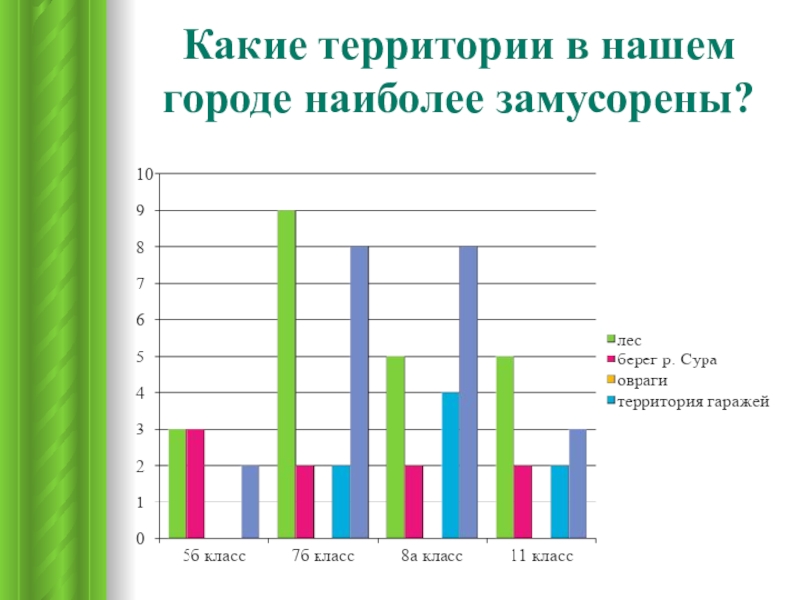 Какие территории в нашем городе наиболее замусорены?

10
9
8
7
6
5
4
3
2
1
0

5б класс
7б класс
8а класс
11 класс

лес
берег р. Сура
овраги
территория гаражей